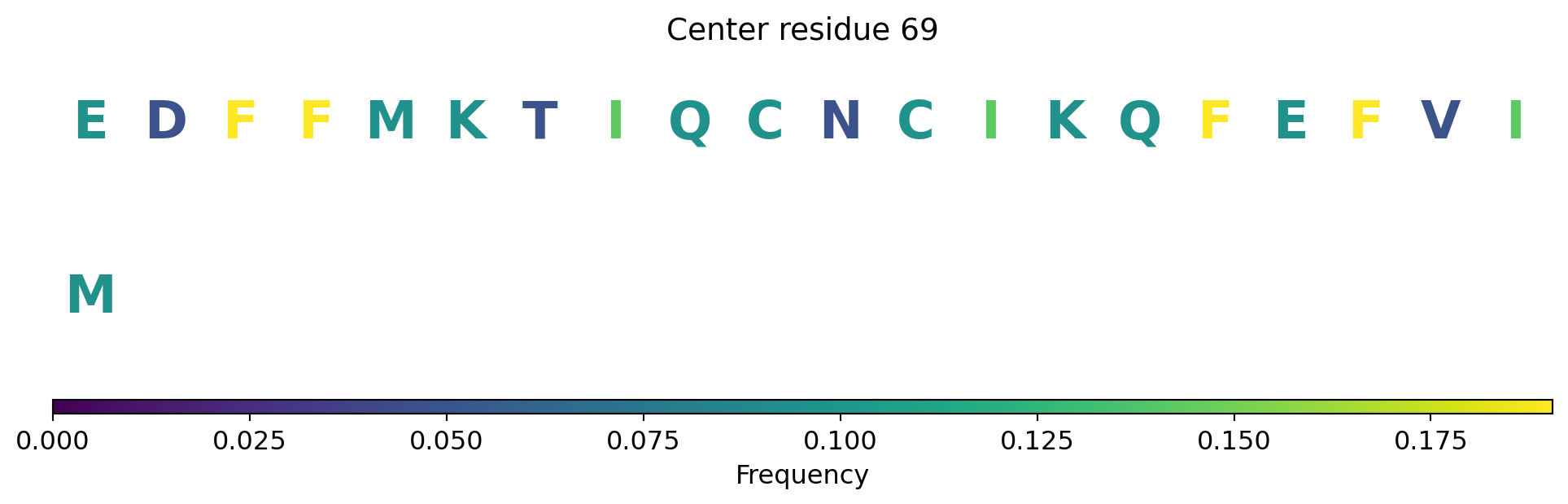 Center residue 69

E D F F M K T I Q C N C I K Q F E F V I

M

0.000 0.025 0.050 0.075 0.100 0.125 0.150 0.175
Frequency